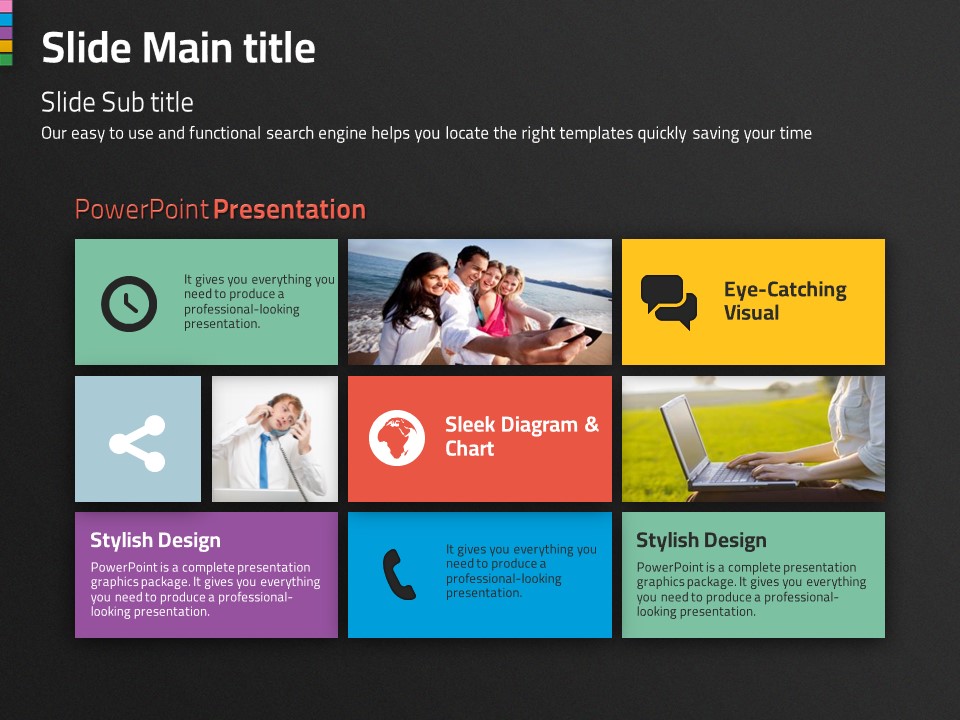 Slide Main title

Slide Sub title

Our easy to use and functional search engine helps you locate the right templates quickly saving your time

PowerPoint Presentation

It gives you everything you need to produce a professional-looking presentation.

Eye-Catching Visual

Sleek Diagram & Chart

Stylish Design

PowerPoint is a complete presentation graphics package. It gives you everything you need to produce a professional-looking presentation.

It gives you everything you need to produce a professional-looking presentation.

Stylish Design

PowerPoint is a complete presentation graphics package. It gives you everything you need to produce a professional-looking presentation.